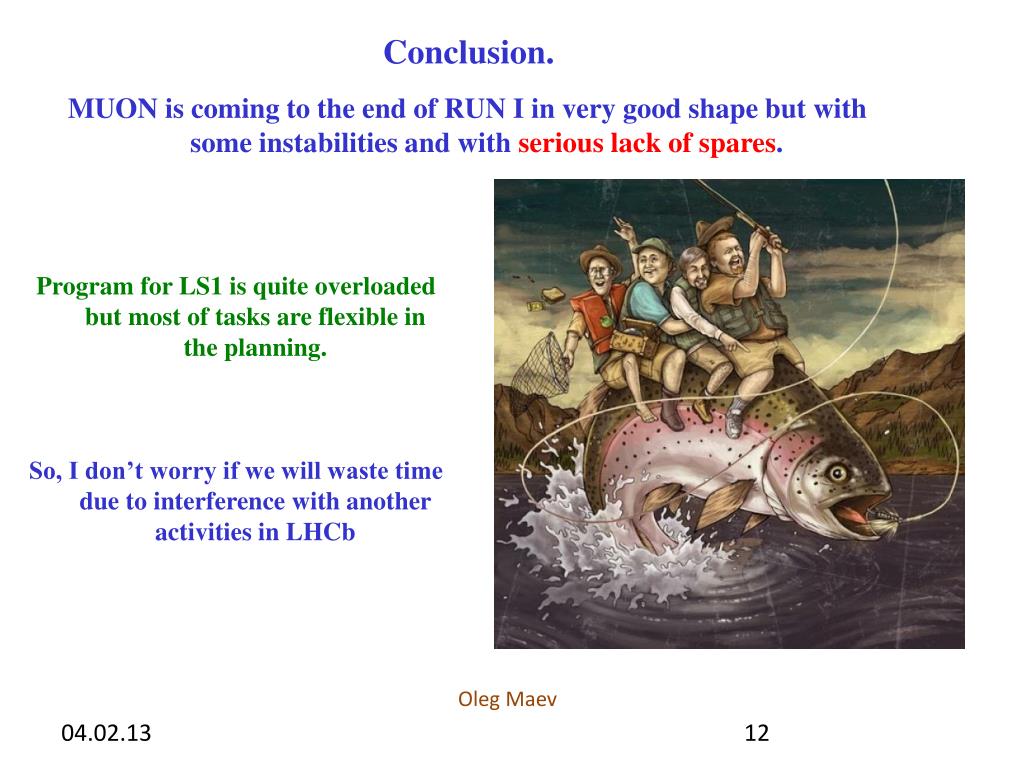 Conclusion.

MUON is coming to the end of RUN I in very good shape but with some instabilities and with serious lack of spares.

Program for LS1 is quite overloaded but most of tasks are flexible in the planning.

So, I don’t worry if we will waste time due to interference with another activities in LHCb

Oleg Maev

04.02.13

12